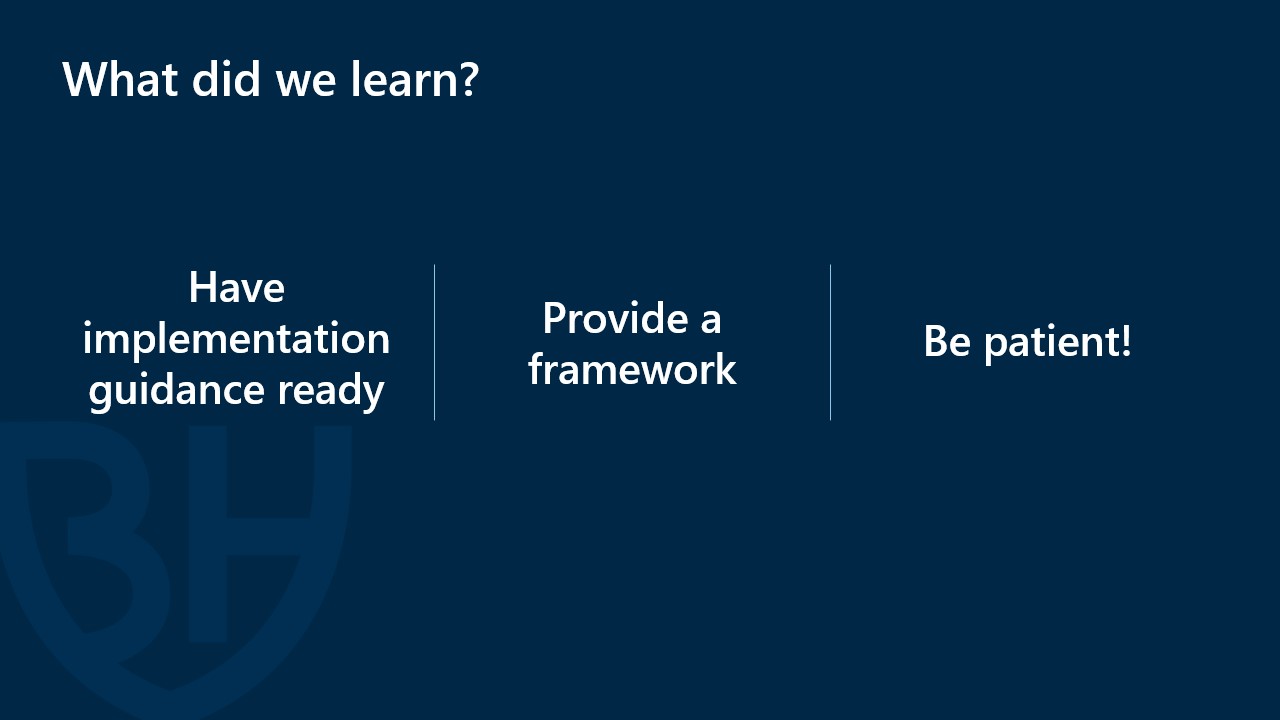 What did we learn?

Have implementation guidance ready

Provide a framework

Be patient!

BH